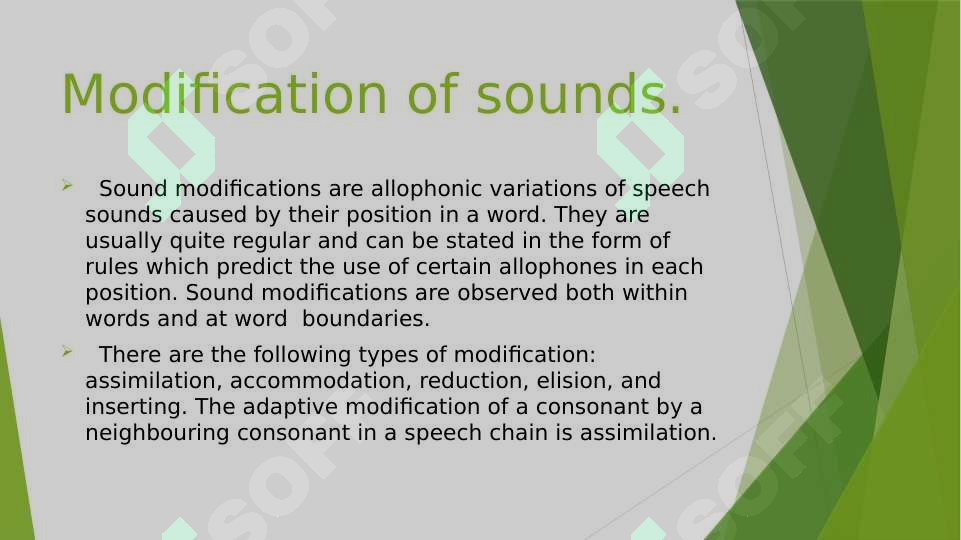 Modification of sounds.

Sound modifications are allophonic variations of speech sounds caused by their position in a word. They are usually quite regular and can be stated in the form of rules which predict the use of certain allophones in each position. Sound modifications are observed both within words and at word boundaries.

There are the following types of modification: assimilation, accommodation, reduction, elision, and inserting. The adaptive modification of a consonant by a neighbouring consonant in a speech chain is assimilation.